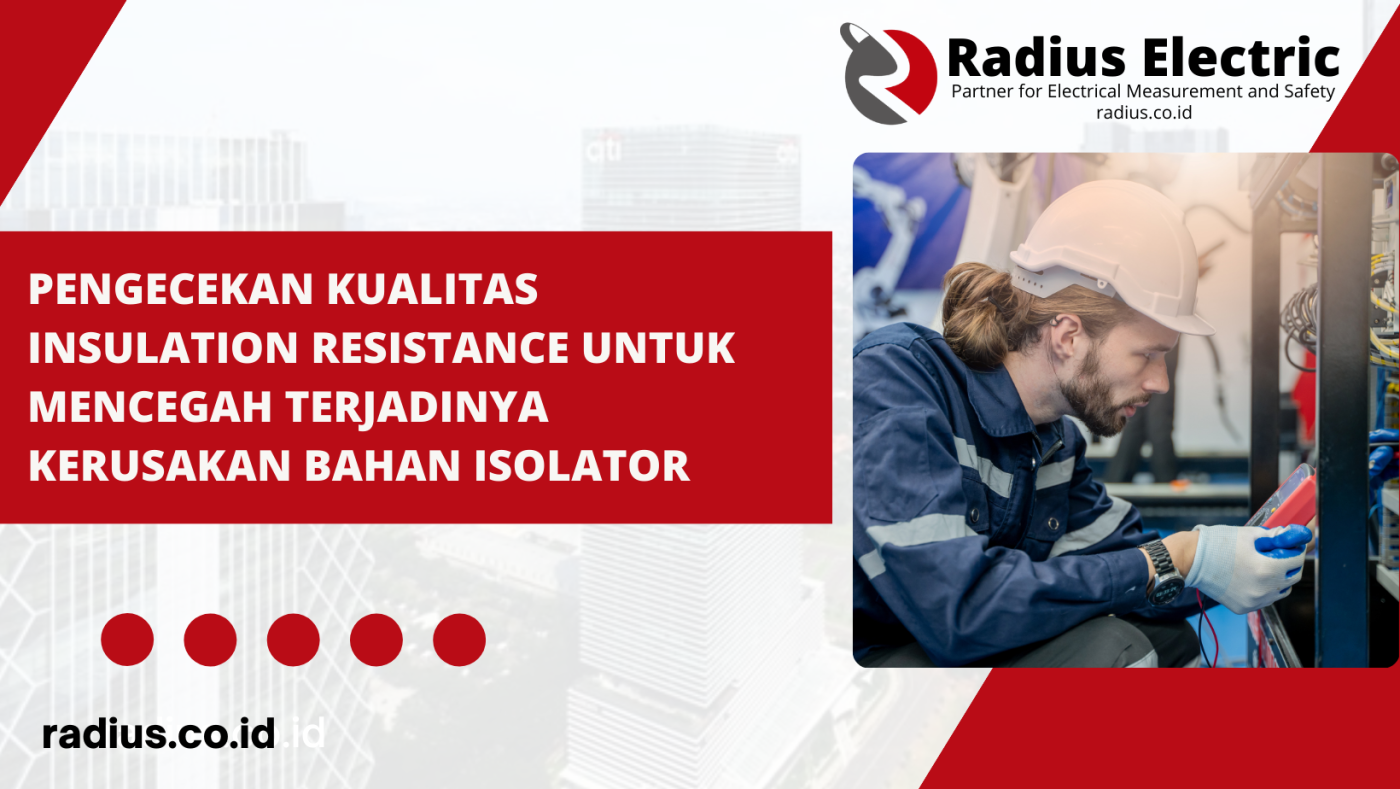 Radius Electric
Partner for Electrical Measurement and Safety
radius.co.id

PENGECEKAN KUALITAS INSULATION RESISTANCE UNTUK MENCEGAH TERJADINYA KERUSAKAN BAHAN ISOLATOR

radius.co.id.id